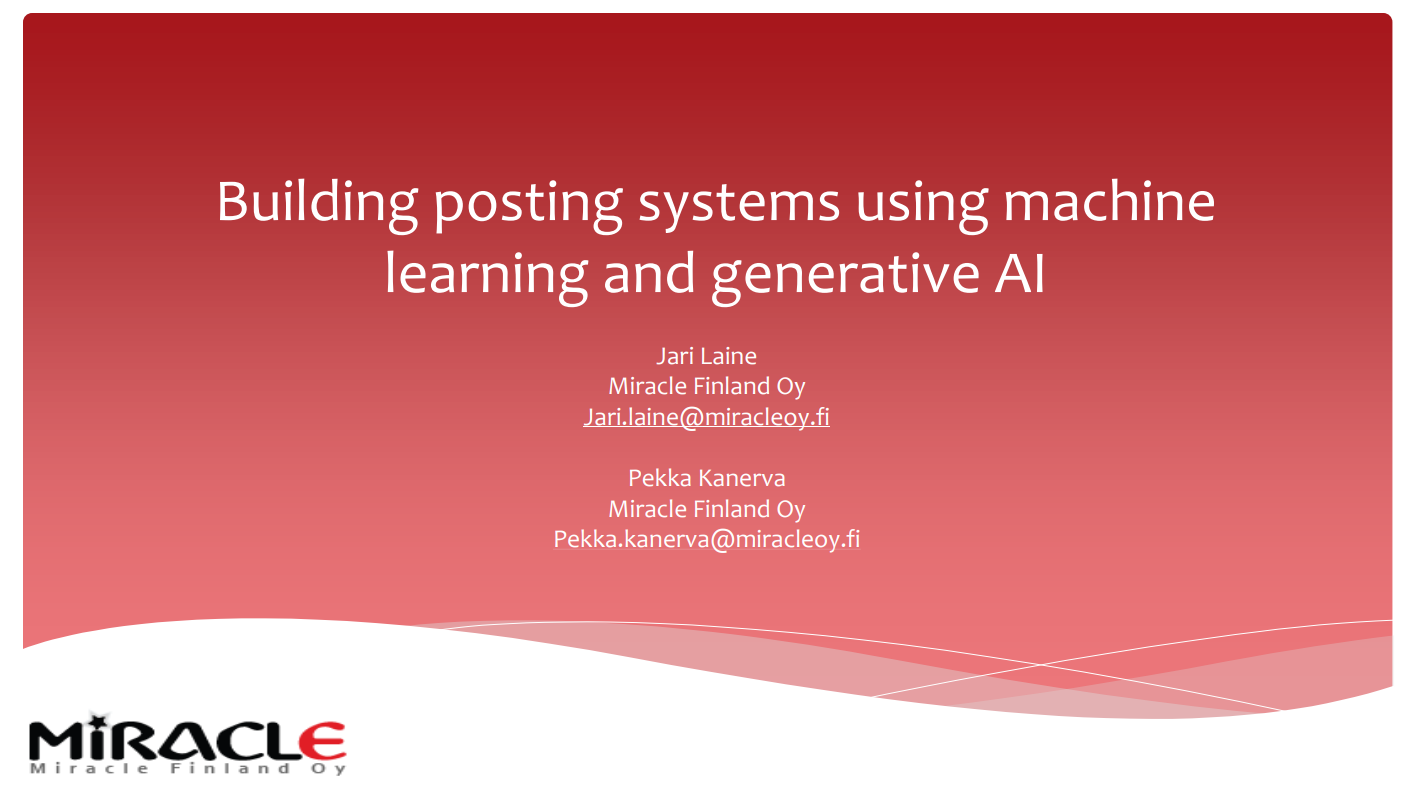 Building posting systems using machine learning and generative AI

Jari Laine
Miracle Finland Oy
Jari.laine@miracleoy.fi

Pekka Kanerva
Miracle Finland Oy
Pekka.kanerva@miracleoy.fi

MIRACLE
Miracle Finland Oy